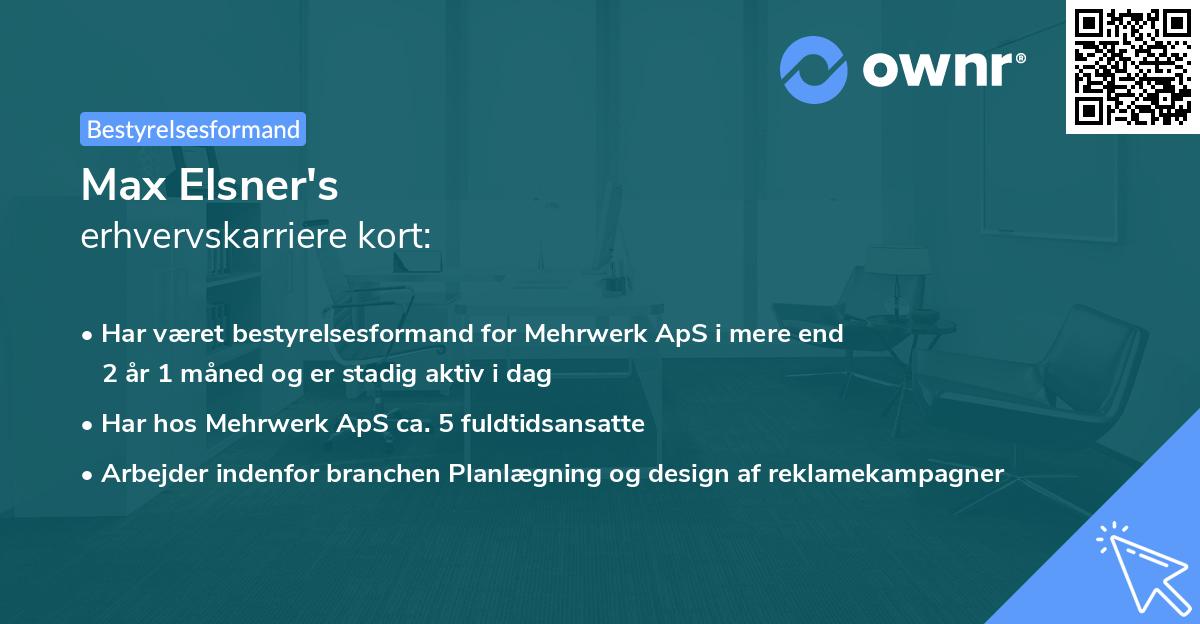 ownr®

Bestyrelsesformand

Max Elsner's
erhvervskarriere kort:

• Har været bestyrelsesformand for Mehrwerk ApS i mere end 2 år 1 måned og er stadig aktiv i dag
• Har hos Mehrwerk ApS ca. 5 fuldtidsansatte
• Arbejder indenfor branchen Planlægning og design af reklamekampagner